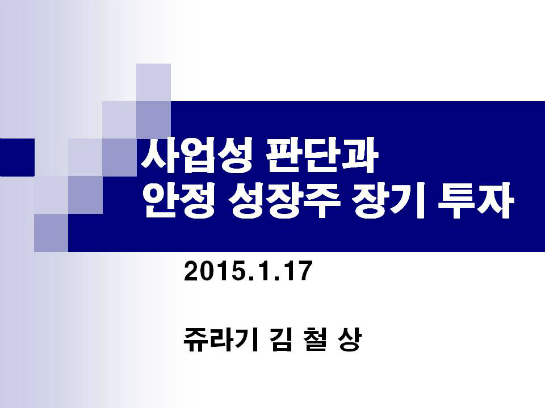 사업성 판단과
안정 성장주 장기 투자

2015.1.17

쥬라기 김 철 상